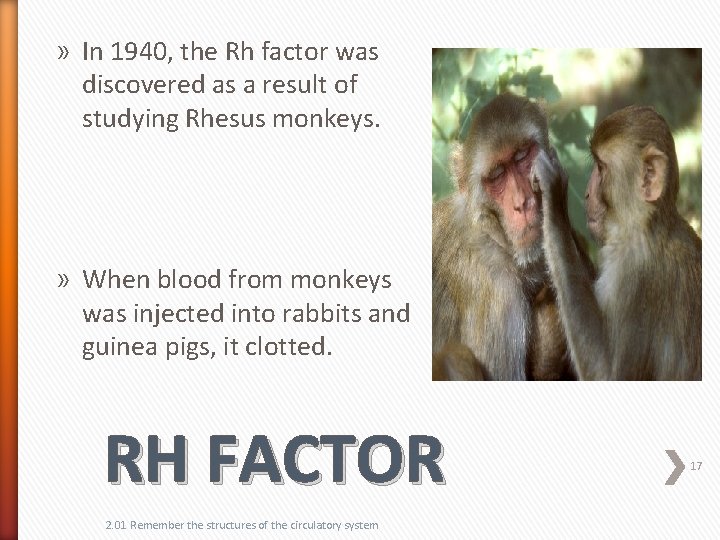 » In 1940, the Rh factor was discovered as a result of studying Rhesus monkeys.

» When blood from monkeys was injected into rabbits and guinea pigs, it clotted.

RH FACTOR

17

2.01 Remember the structures of the circulatory system